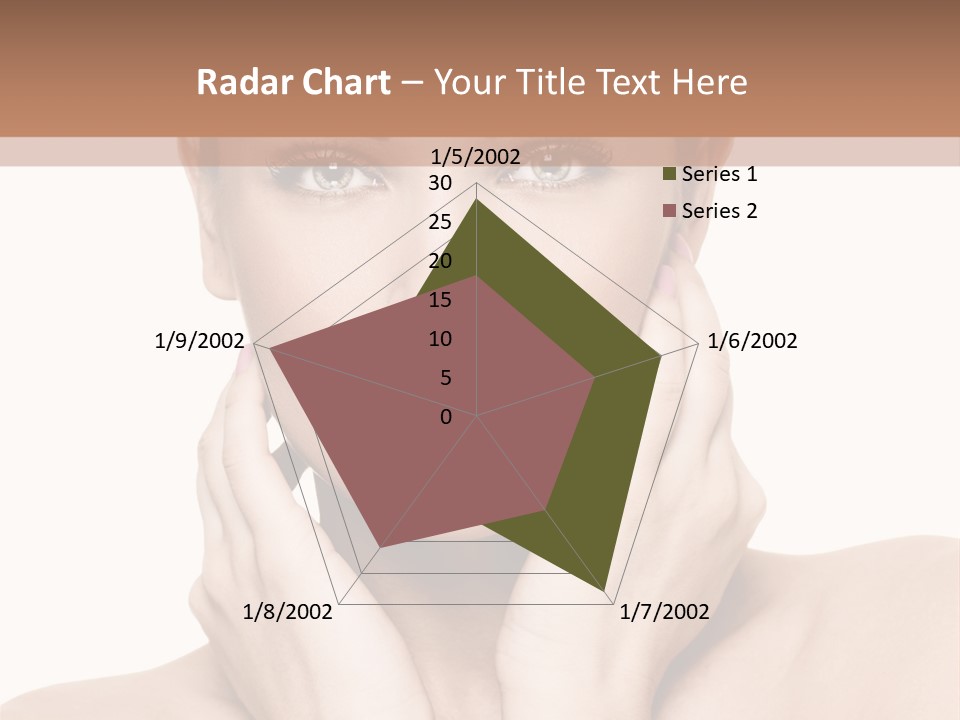 Radar Chart – Your Title Text Here

1/5/2002
30
25
20
15
10
5
0
1/6/2002
1/7/2002
1/8/2002
1/9/2002

Series 1
Series 2